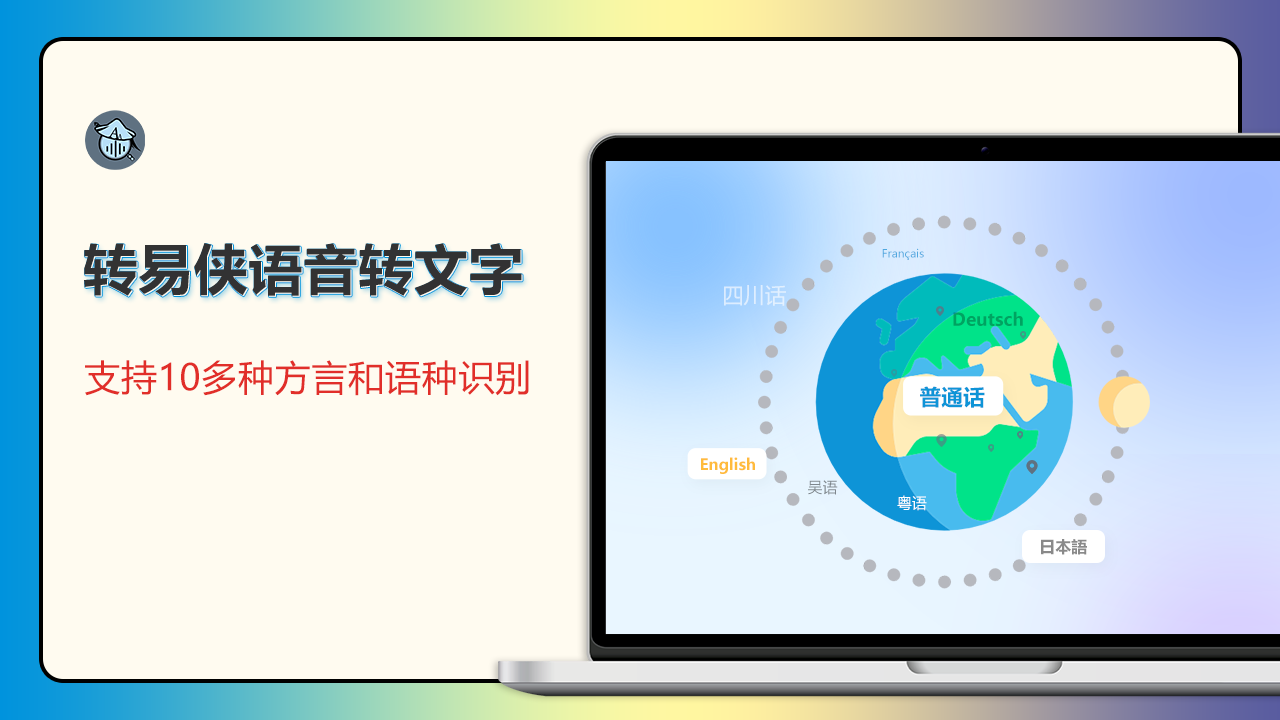 转易侠语音转文字

支持10多种方言和语种识别

Français

四川话

Deutsch

普通话

English

吴语

粤语

日本語